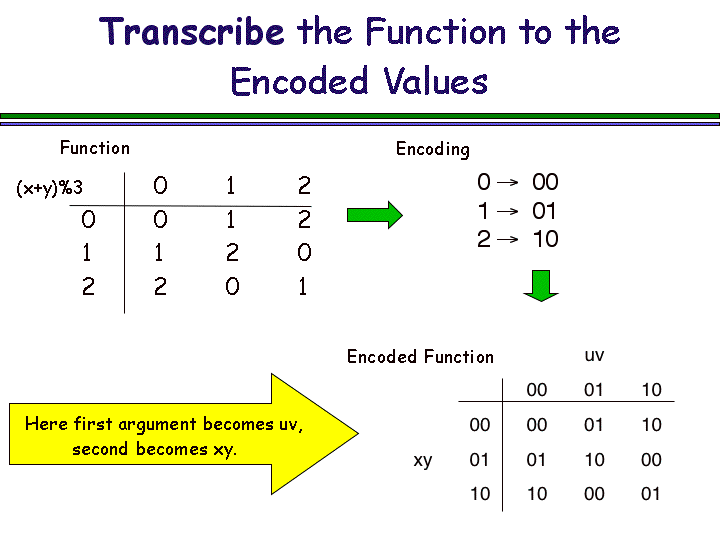 Transcribe the Function to the Encoded Values

Function

| (x+y)%3 | 0 | 1 | 2 |
|---|---|---|---|
| 0 | 0 | 1 | 2 |
| 1 | 1 | 2 | 0 |
| 2 | 2 | 0 | 1 |

Encoding

0 → 00
1 → 01
2 → 10

Encoded Function

uv

| | | 00 | 01 | 10 |
|---|---|---|---|---|
| | 00 | 00 | 01 | 10 |
| xy | 01 | 01 | 10 | 00 |
| | 10 | 10 | 00 | 01 |

Here first argument becomes uv, second becomes xy.